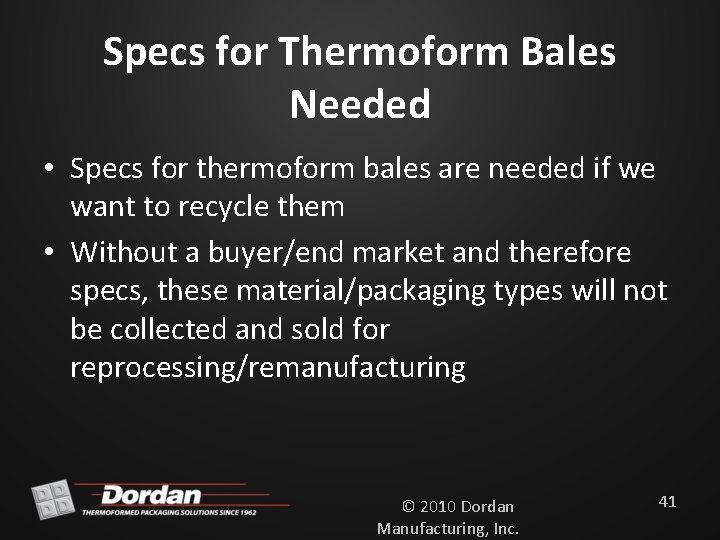 Specs for Thermoform Bales Needed

• Specs for thermoform bales are needed if we want to recycle them

• Without a buyer/end market and therefore specs, these material/packaging types will not be collected and sold for reprocessing/remanufacturing

Dordan
THERMOFORMED PACKAGING SOLUTIONS SINCE 1962

© 2010 Dordan Manufacturing, Inc.

41